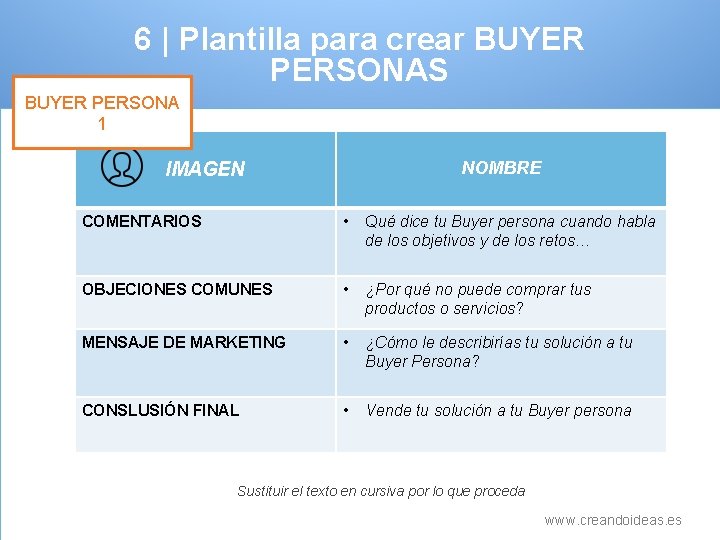 6 | Plantilla para crear BUYER PERSONAS

BUYER PERSONA 1

| IMAGEN | NOMBRE |
|---|---|
| COMENTARIOS | • Qué dice tu Buyer persona cuando habla de los objetivos y de los retos… |
| OBJECIONES COMUNES | • ¿Por qué no puede comprar tus productos o servicios? |
| MENSAJE DE MARKETING | • ¿Cómo le describirías tu solución a tu Buyer Persona? |
| CONSLUSIÓN FINAL | • Vende tu solución a tu Buyer persona |

Sustituir el texto en cursiva por lo que proceda

www.creandoideas.es